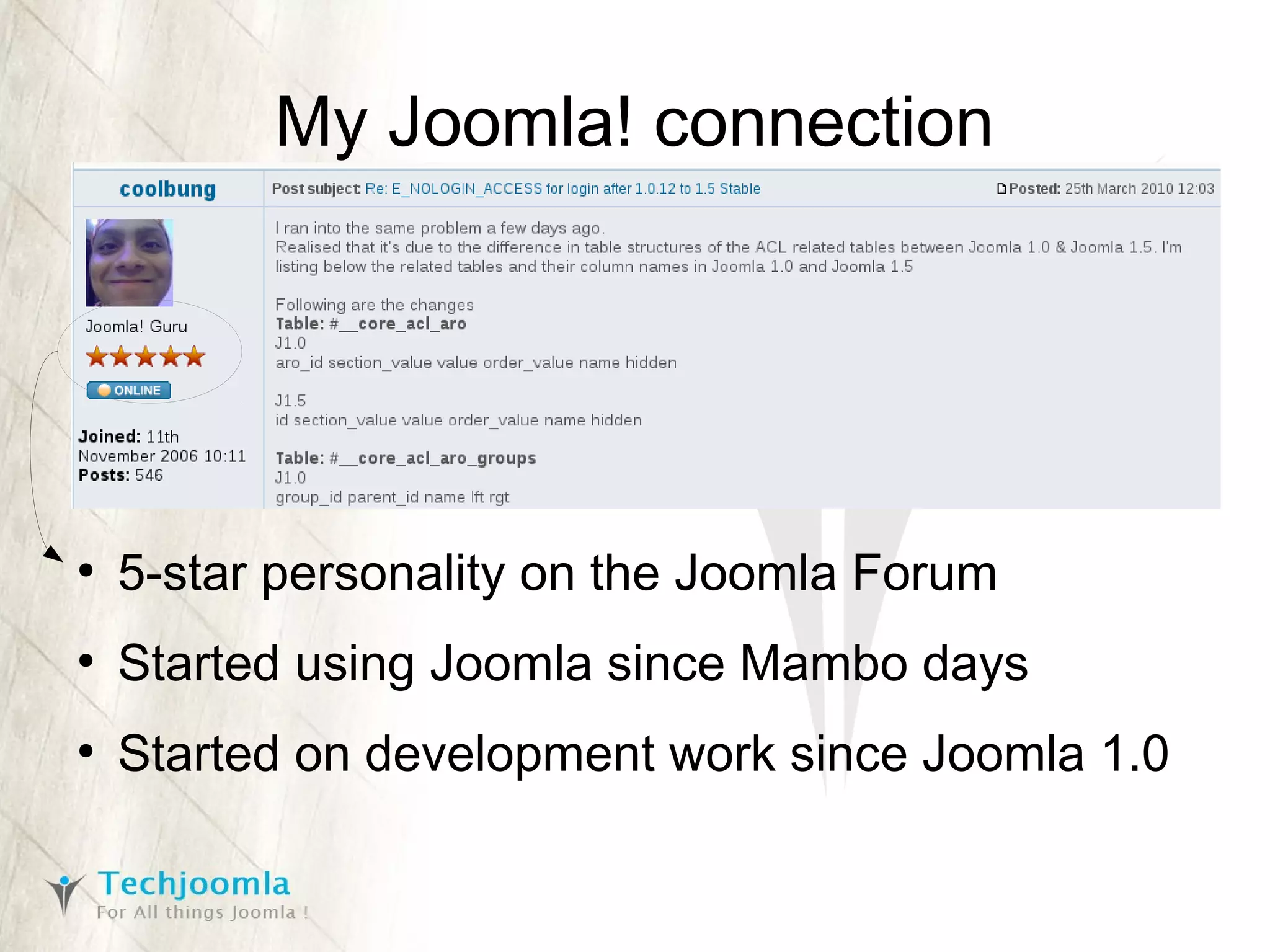 My Joomla! connection

coolbung

Post subject: Re: E_NOLOGIN_ACCESS for login after 1.0.12 to 1.5 Stable

Posted: 25th March 2010 12:03

Joomla! Guru

ONLINE

Joined: 11th November 2006 10:11
Posts: 546

I ran into the same problem a few days ago.
Realised that it's due to the difference in table structures of the ACL related tables between Joomla 1.0 & Joomla 1.5. I'm listing below the related tables and their column names in Joomla 1.0 and Joomla 1.5

Following are the changes
Table: #__core_acl_aro
J1.0
aro_id section_value value order_value name hidden

J1.5
id section_value value order_value name hidden

Table: #__core_acl_aro_groups
J1.0
group_id parent_id name lft rgt

• 5-star personality on the Joomla Forum
• Started using Joomla since Mambo days
• Started on development work since Joomla 1.0

Techjoomla
For All things Joomla !